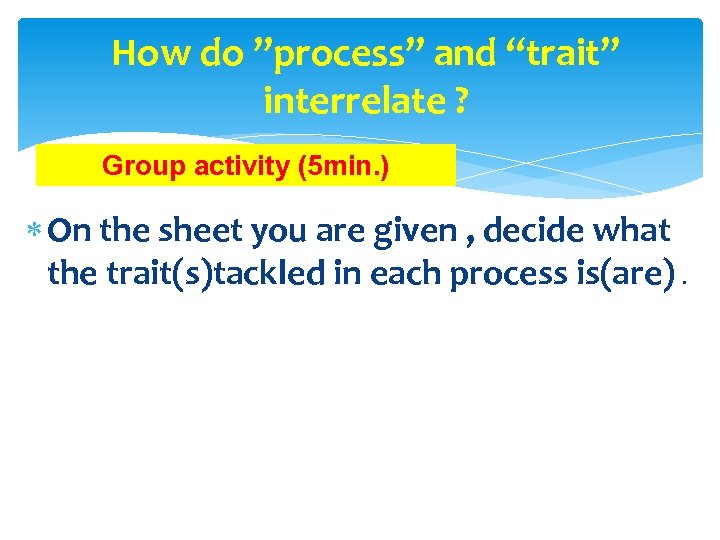 How do ”process” and “trait” interrelate ?

Group activity (5min.)

* On the sheet you are given , decide what the trait(s)tackled in each process is(are) .